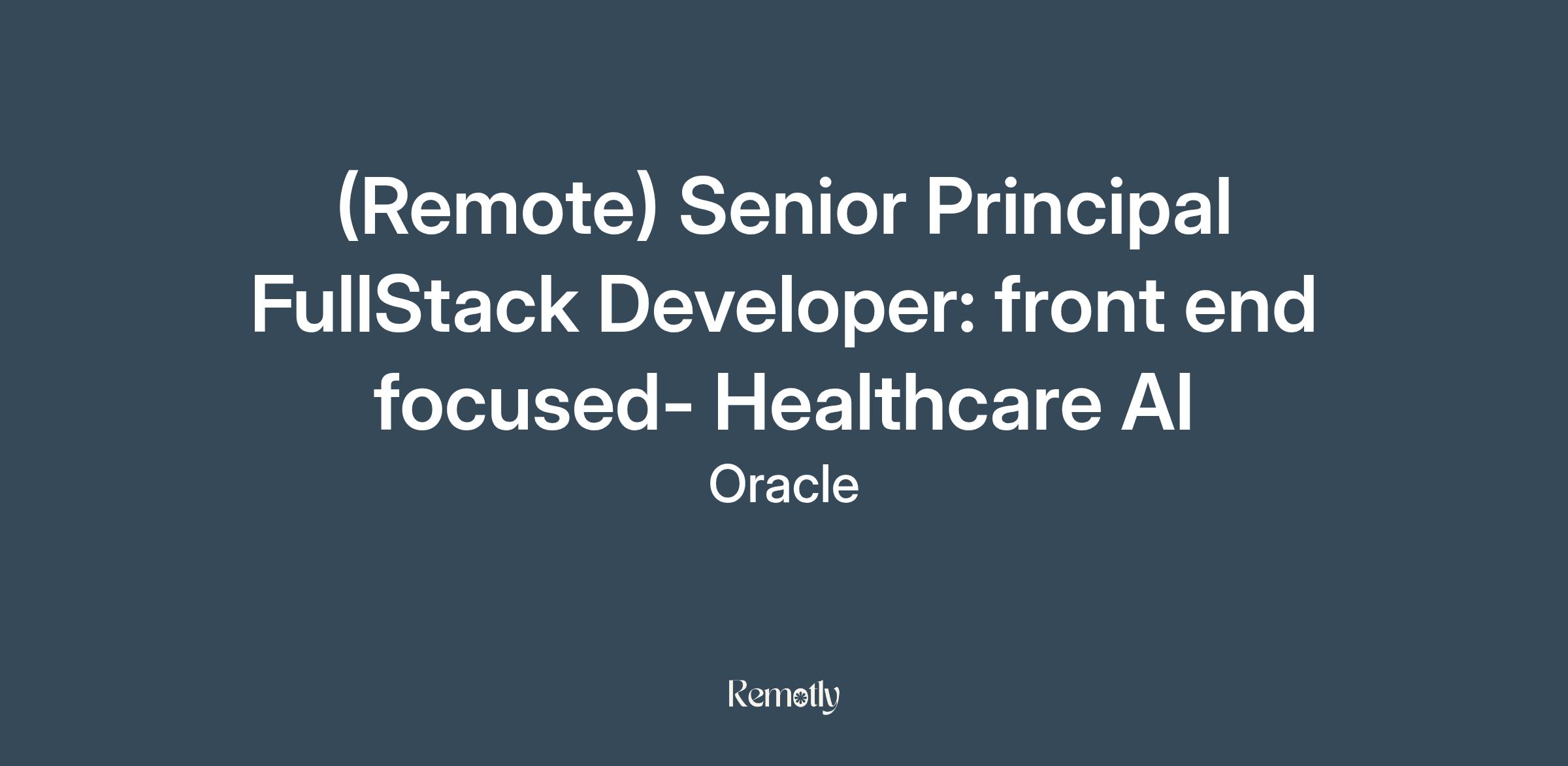 (Remote) Senior Principal FullStack Developer: front end focused- Healthcare AI

Oracle

Remotly